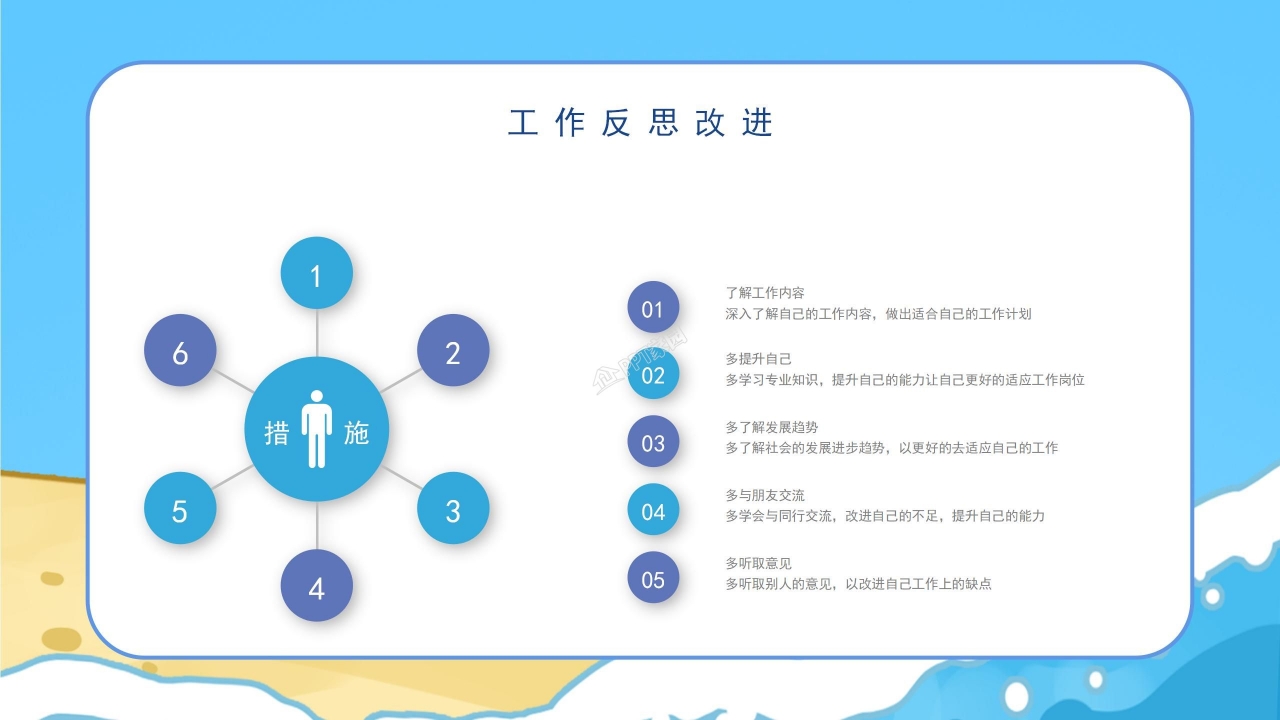 工作反思改进

1
2
3
4
5
6
措 施

01
了解工作内容
深入了解自己的工作内容，做出适合自己的工作计划

02
多提升自己
多学习专业知识，提升自己的能力让自己更好的适应工作岗位

03
多了解发展趋势
多了解社会的发展进步趋势，以更好的去适应自己的工作

04
多与朋友交流
多学会与同行交流，改进自己的不足，提升自己的能力

05
多听取意见
多听取别人的意见，以改进自己工作上的缺点